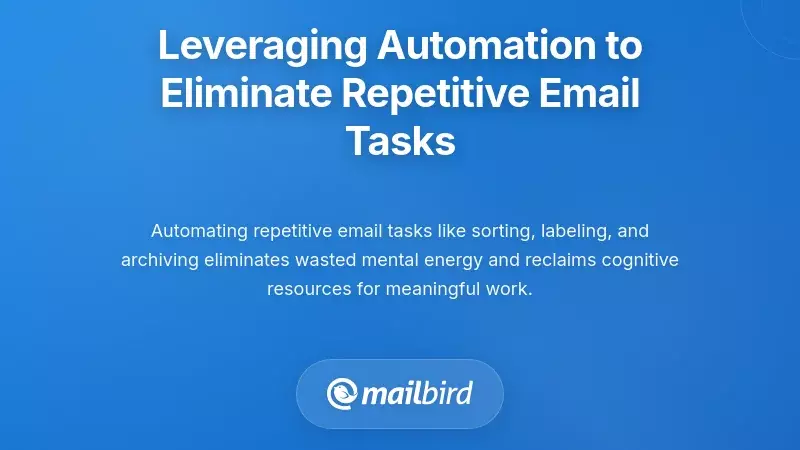 Leveraging Automation to Eliminate Repetitive Email Tasks

Automating repetitive email tasks like sorting, labeling, and archiving eliminates wasted mental energy and reclaims cognitive resources for meaningful work.

mailbird